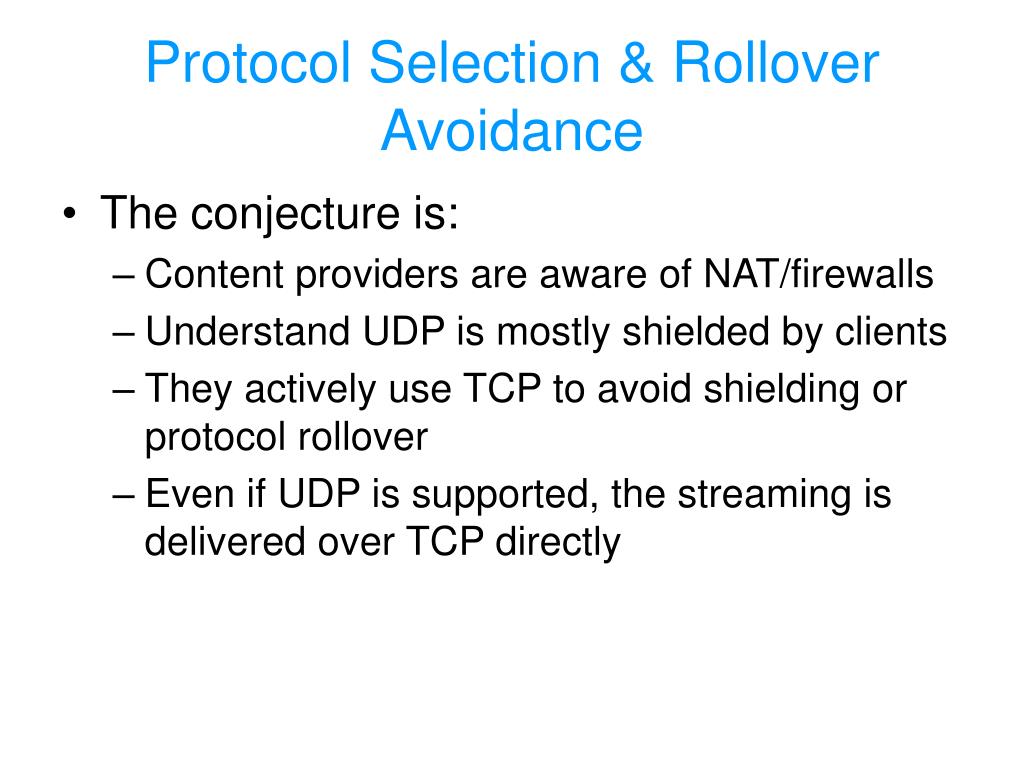 Protocol Selection & Rollover Avoidance

• The conjecture is:
– Content providers are aware of NAT/firewalls
– Understand UDP is mostly shielded by clients
– They actively use TCP to avoid shielding or protocol rollover
– Even if UDP is supported, the streaming is delivered over TCP directly